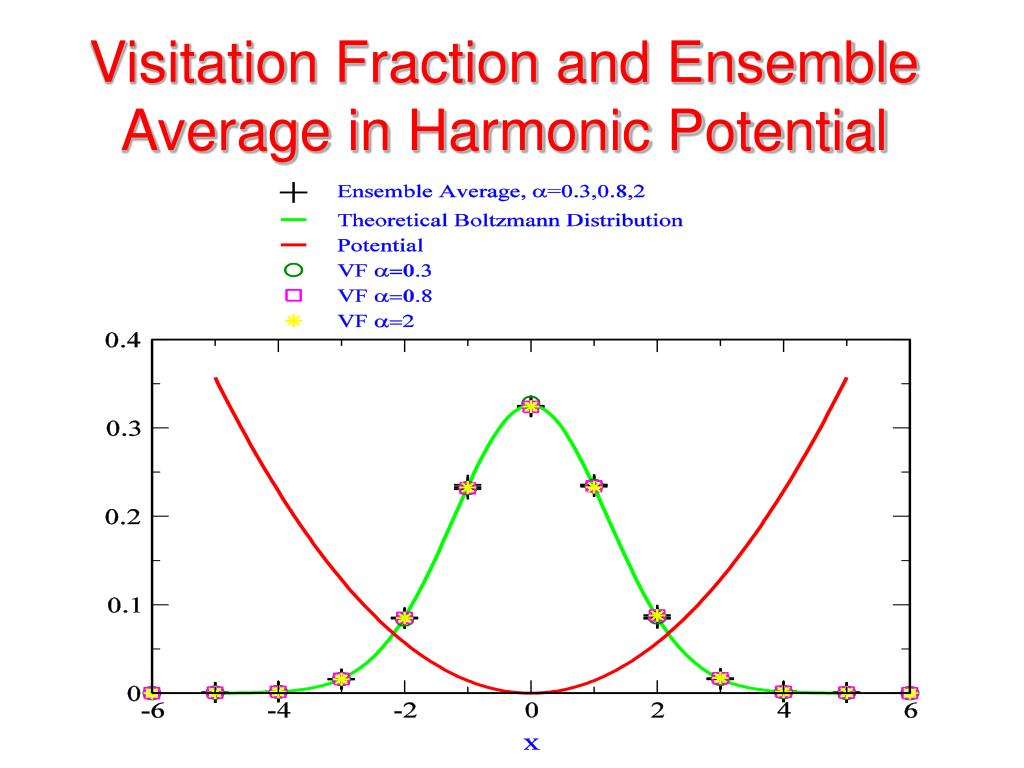 Visitation Fraction and Ensemble Average in Harmonic Potential

Ensemble Average, $\alpha$=0.3,0.8,2
Theoretical Boltzmann Distribution
Potential
VF $\alpha$=0.3
VF $\alpha$=0.8
VF $\alpha$=2

0.4
0.3
0.2
0.1
0
-6
-4
-2
0
2
4
6
x